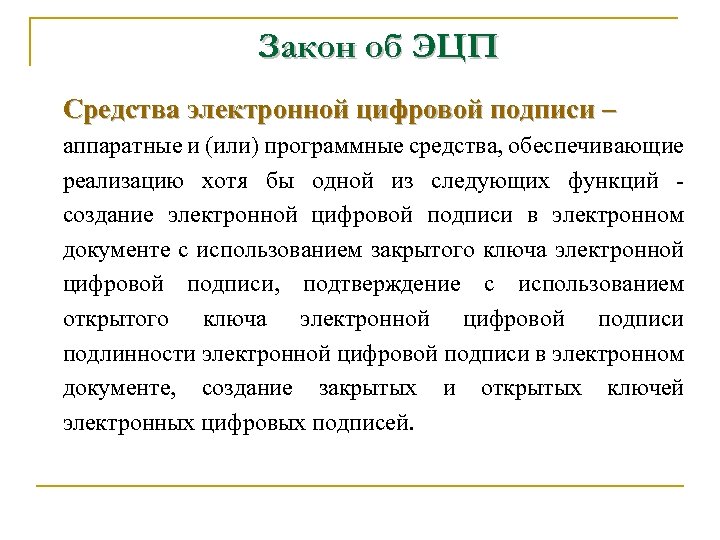 Закон об ЭЦП

Средства электронной цифровой подписи – аппаратные и (или) программные средства, обеспечивающие реализацию хотя бы одной из следующих функций - создание электронной цифровой подписи в электронном документе с использованием закрытого ключа электронной цифровой подписи, подтверждение с использованием открытого ключа электронной цифровой подписи подлинности электронной цифровой подписи в электронном документе, создание закрытых и открытых ключей электронных цифровых подписей.